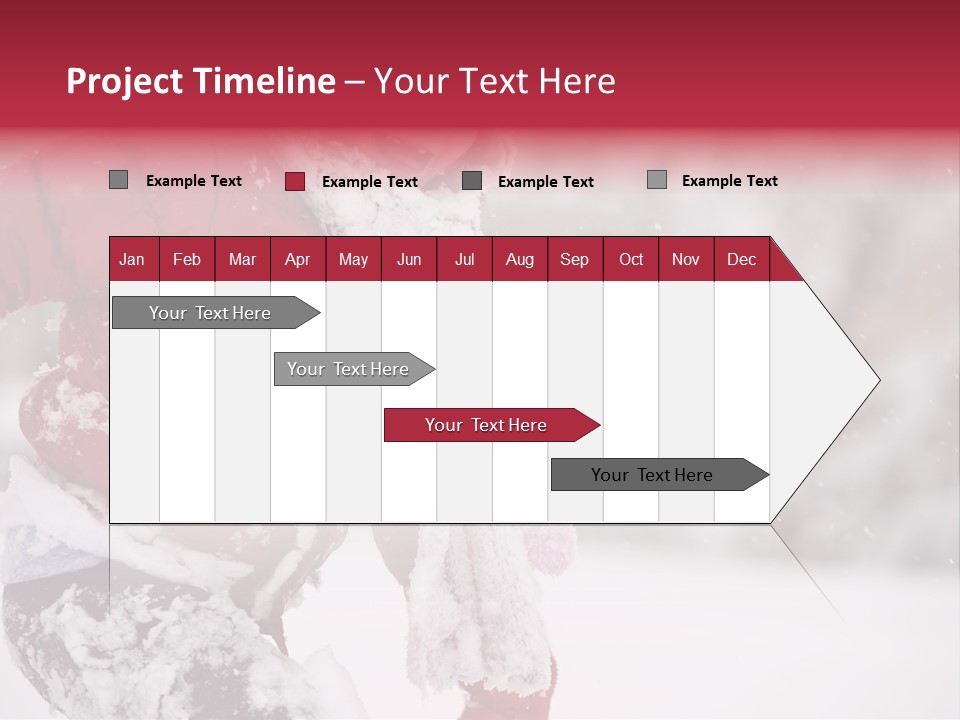 Project Timeline – Your Text Here

Example Text Example Text Example Text Example Text

| Jan | Feb | Mar | Apr | May | Jun | Jul | Aug | Sep | Oct | Nov | Dec |
|---|---|---|---|---|---|---|---|---|---|---|---|

Your Text Here

Your Text Here

Your Text Here

Your Text Here